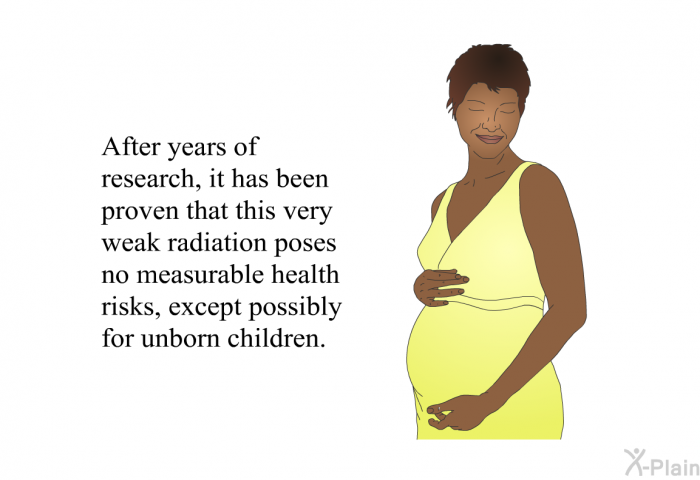 After years of research, it has been proven that this very weak radiation poses no measurable health risks, except possibly for unborn children.

X-Plain